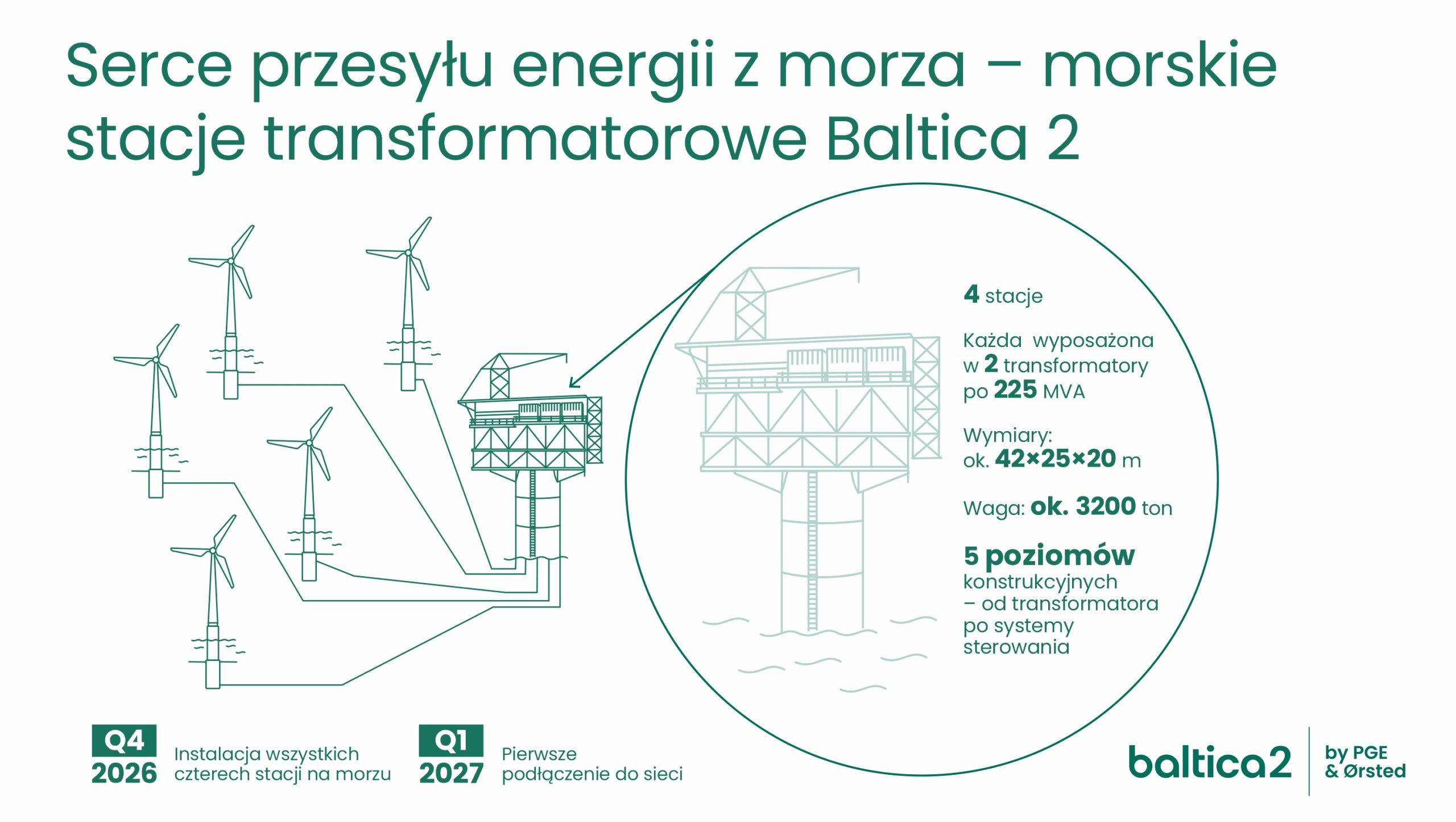 Serce przesyłu energii z morza – morskie stacje transformatorowe Baltica 2

4 stacje

Każda wyposażona w 2 transformatory po 225 MVA

Wymiary: ok. 42×25×20 m

Waga: ok. 3200 ton

5 poziomów konstrukcyjnych – od transformatora po systemy sterowania

Q4 2026 Instalacja wszystkich czterech stacji na morzu

Q1 2027 Pierwsze podłączenie do sieci

baltica2 by PGE & Ørsted